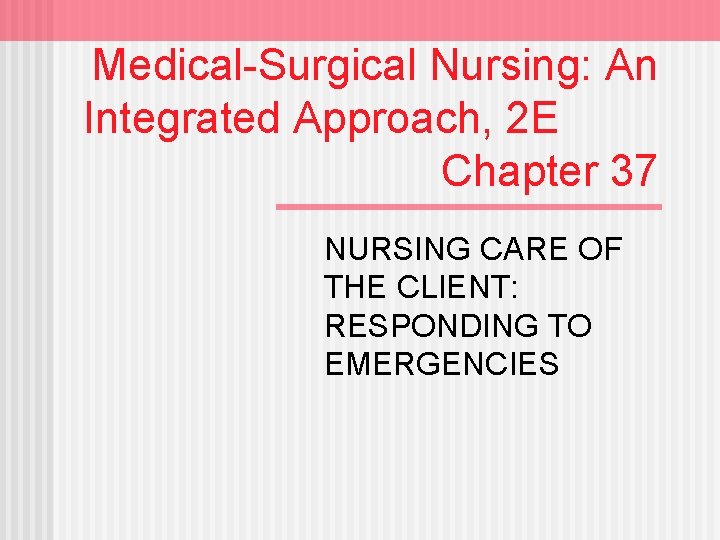 Medical-Surgical Nursing: An Integrated Approach, 2E
Chapter 37

NURSING CARE OF THE CLIENT: RESPONDING TO EMERGENCIES